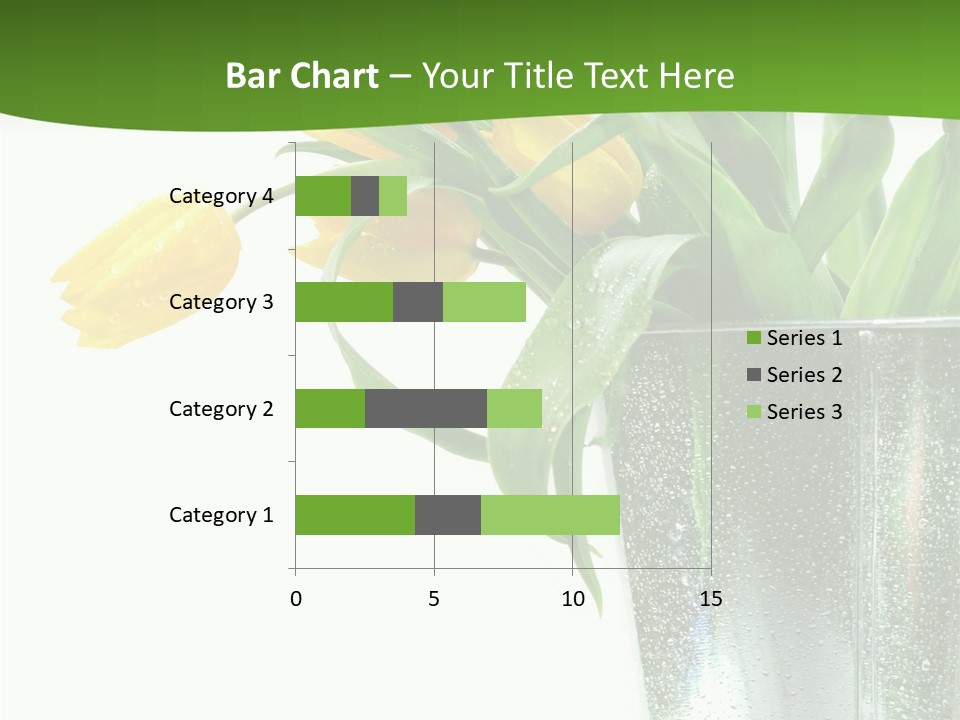 Bar Chart – Your Title Text Here

Category 4
Category 3
Category 2
Category 1

0
5
10
15

Series 1
Series 2
Series 3